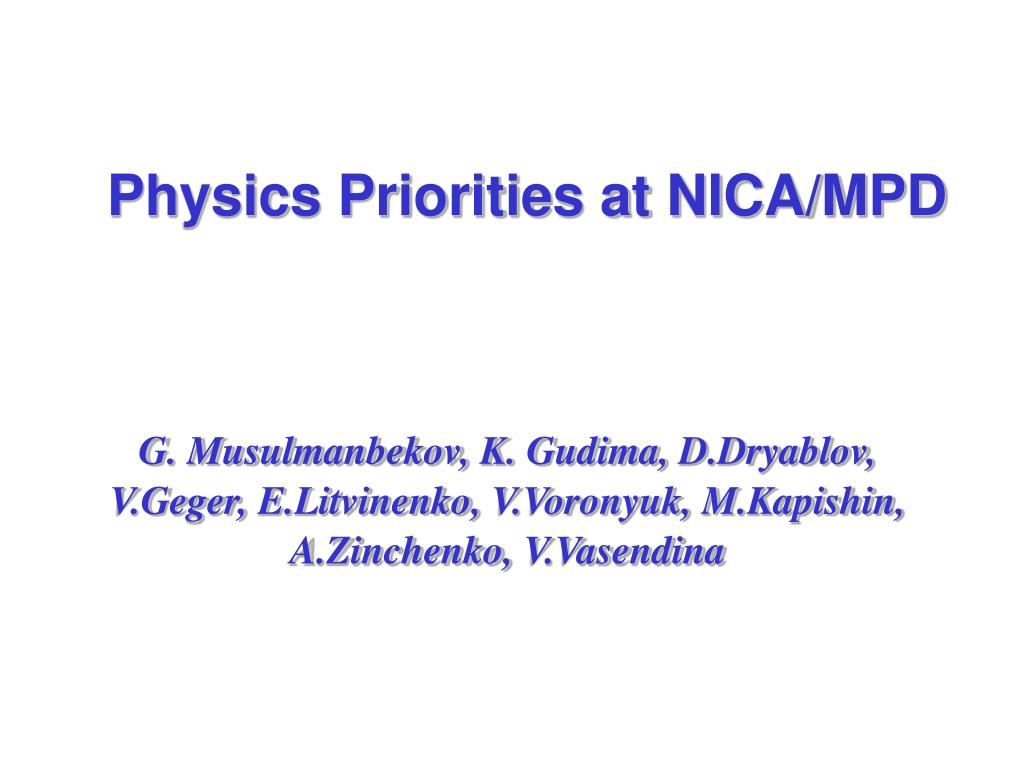 Physics Priorities at NICA/MPD

G. Musulmanbekov, K. Gudima, D.Dryablov, V.Geger, E.Litvinenko, V.Voronyuk, M.Kapishin, A.Zinchenko, V.Vasendina